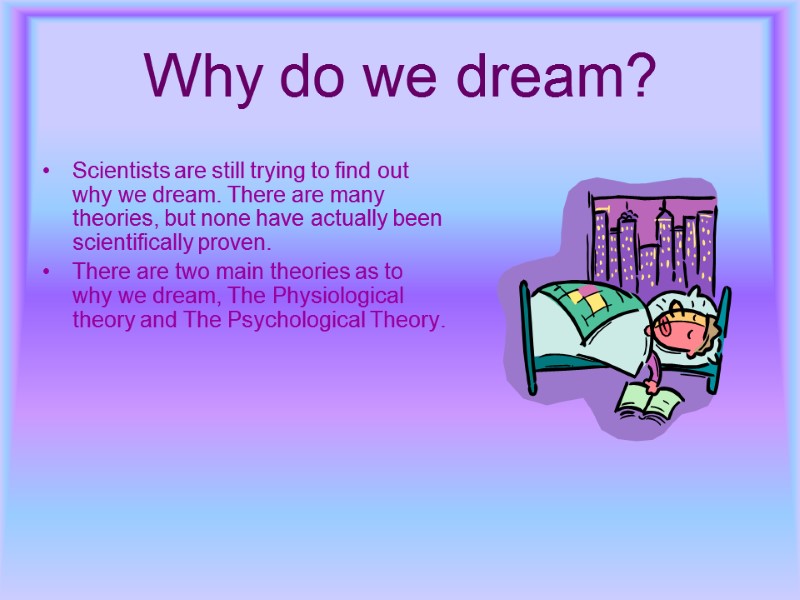 Why do we dream?

• Scientists are still trying to find out why we dream. There are many theories, but none have actually been scientifically proven.
• There are two main theories as to why we dream, The Physiological theory and The Psychological Theory.